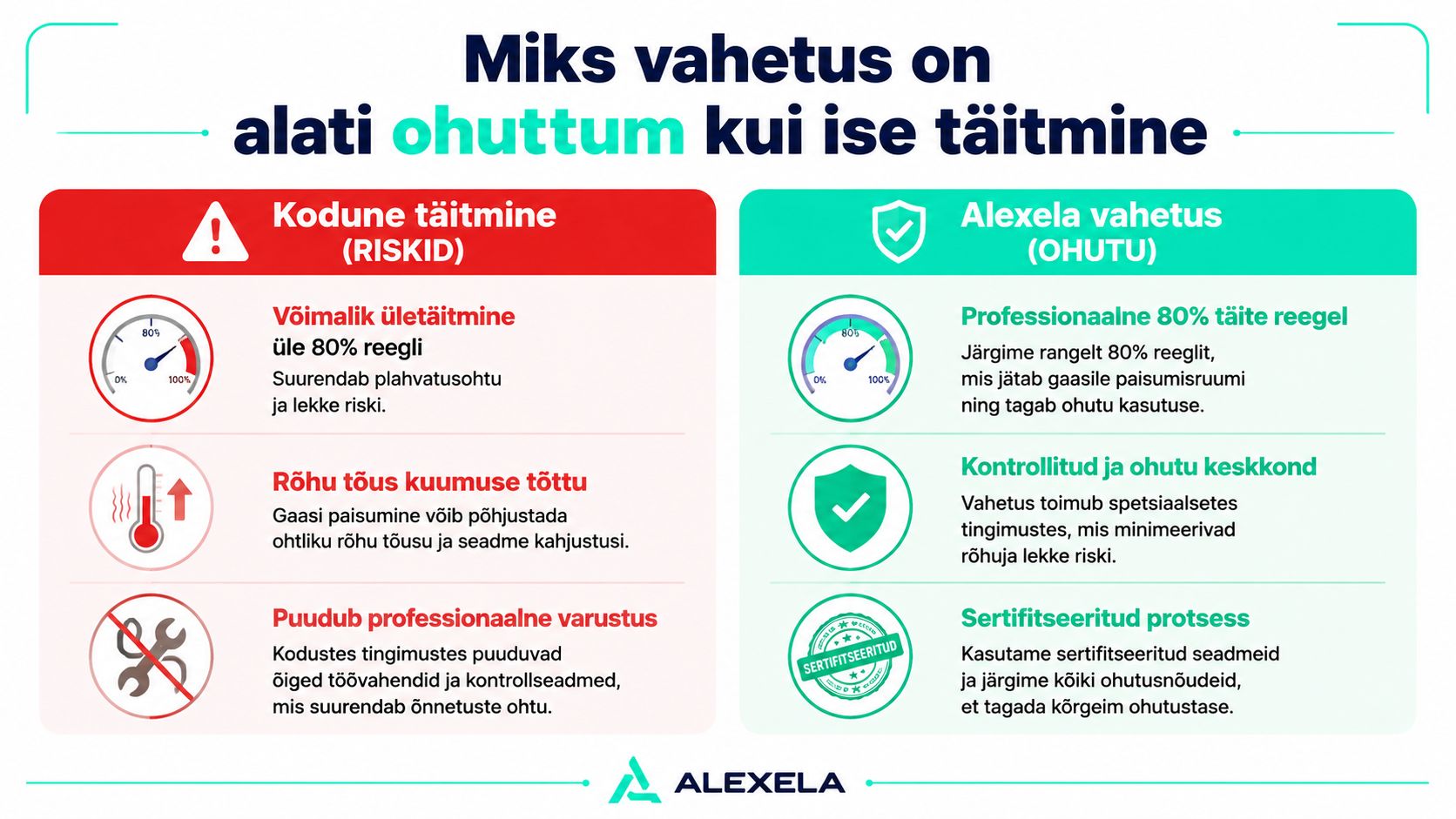 Miks vahetus on alati ohuttum kui ise täitmine

Kodune täitmine (RISKID)

80% 0% 100%

Võimalik ületäitmine
üle 80% reegli
Suurendab plahvatusohtu ja lekke riski.

Rõhu tõus kuumuse tõttu
Gaasi paisumine võib põhjustada ohtliku rõhu tõusu ja seadme kahjustusi.

Puudub professionaalne varustus
Kodustes tingimustes puuduvad õiged töövahendid ja kontrollseadmed, mis suurendab õnnetuste ohtu.

Alexela vahetus (OHUTU)

80% 0% 100%

Professionaalne 80% täite reegel
Järgime rangelt 80% reeglit, mis jätab gaasile paisumisruumi ning tagab ohutu kasutuse.

Kontrollitud ja ohutu keskkond
Vahetus toimub spetsiaalsetes tingimustes, mis minimeerivad rõhuja lekke riski.

SERTIFITSEERITUD

Sertifitseeritud protsess
Kasutame sertifitseeritud seadmeid ja järgime kõiki ohutusnõudeid, et tagada kõrgeim ohutustase.

ALEXELA